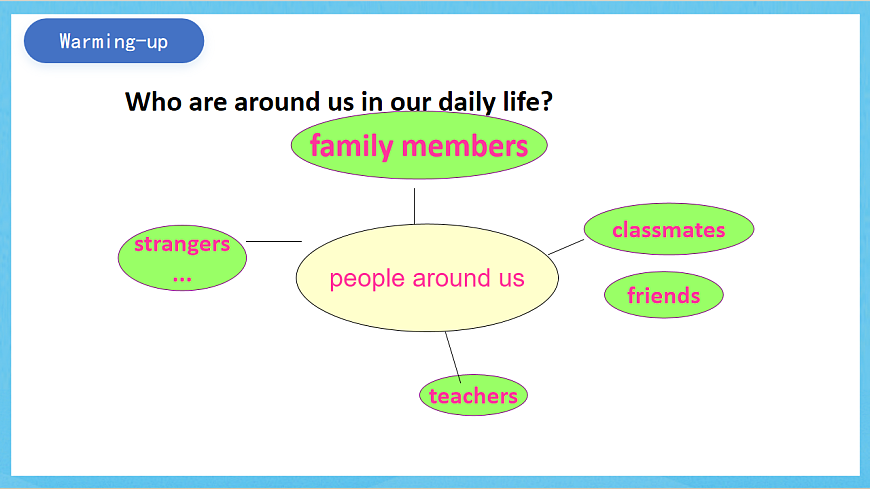 Warming-up

Who are around us in our daily life?

family members

strangers
...

people around us

classmates

friends

teachers